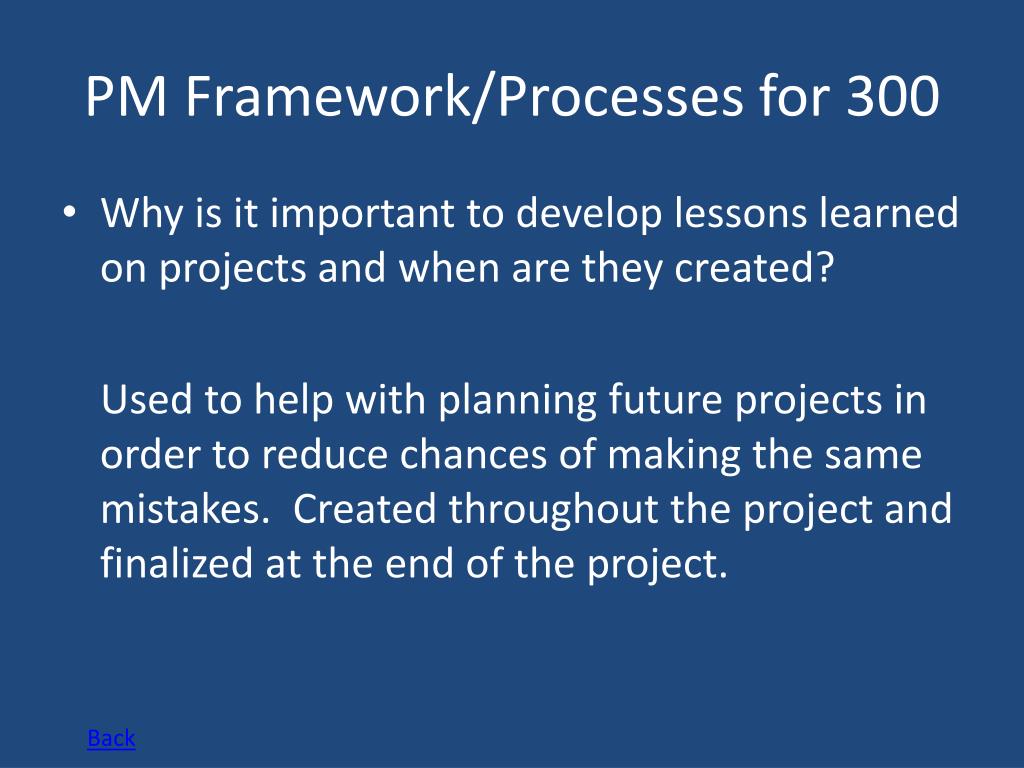 PM Framework/Processes for 300

• Why is it important to develop lessons learned on projects and when are they created?

Used to help with planning future projects in order to reduce chances of making the same mistakes.  Created throughout the project and finalized at the end of the project.

Back